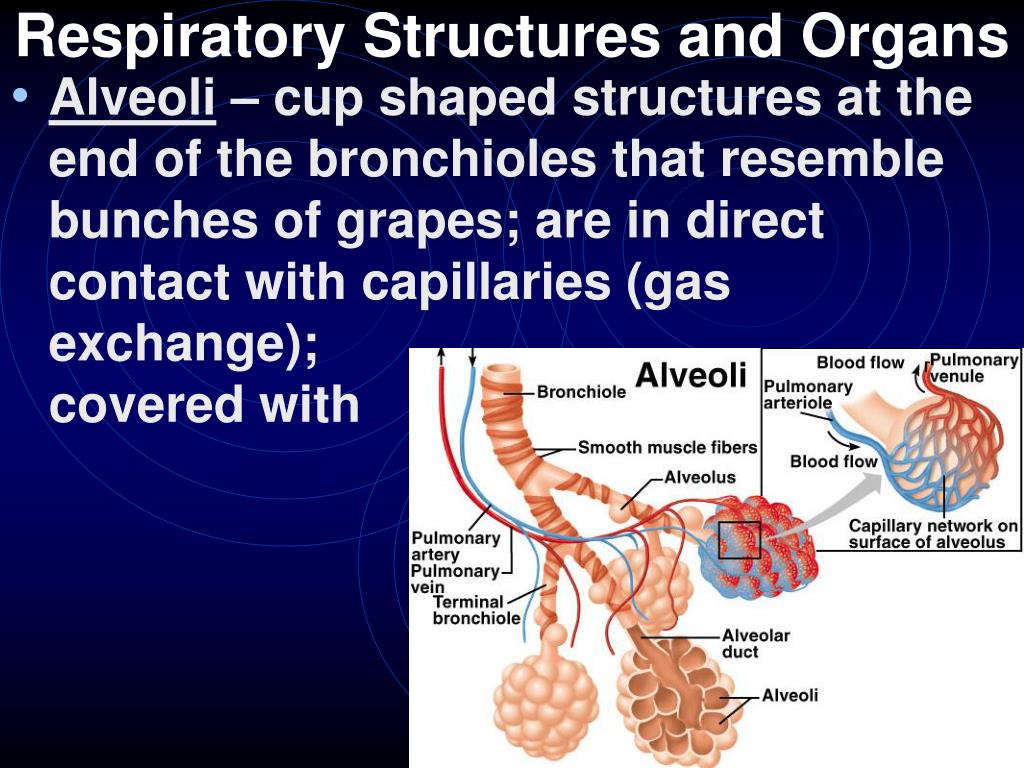 Respiratory Structures and Organs

• Alveoli – cup shaped structures at the end of the bronchioles that resemble bunches of grapes; are in direct contact with capillaries (gas exchange); covered with

Alveoli
Bronchiole
Smooth muscle fibers
Alveolus
Pulmonary artery
Pulmonary vein
Terminal bronchiole
Alveolar duct
Alveoli
Blood flow
Pulmonary venule
Pulmonary arteriole
Blood flow
Capillary network on surface of alveolus